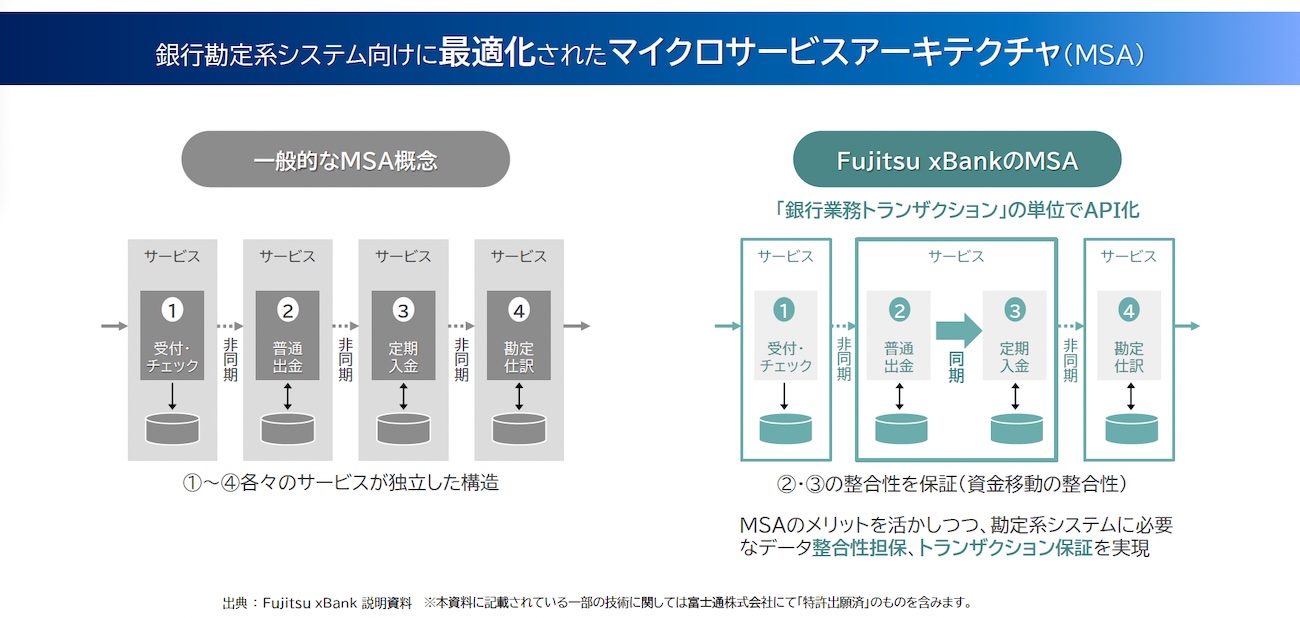 銀行勘定系システム向けに最適化されたマイクロサービスアーキテクチャ（MSA）

一般的なMSA概念

サービス
①
受付・チェック

非同期

サービス
②
普通出金

非同期

サービス
③
定期入金

非同期

サービス
④
勘定仕訳

①～④各々のサービスが独立した構造

Fujitsu xBankのMSA

「銀行業務トランザクション」の単位でAPI化

サービス
①
受付・チェック

非同期

サービス
②
普通出金

同期

③
定期入金

非同期

サービス
④
勘定仕訳

②・③の整合性を保証（資金移動の整合性）

MSAのメリットを活かしつつ、勘定系システムに必要なデータ整合性担保、トランザクション保証を実現

出典：Fujitsu xBank 説明資料　※本資料に記載されている一部の技術に関しては富士通株式会社にて「特許出願済」のものを含みます。